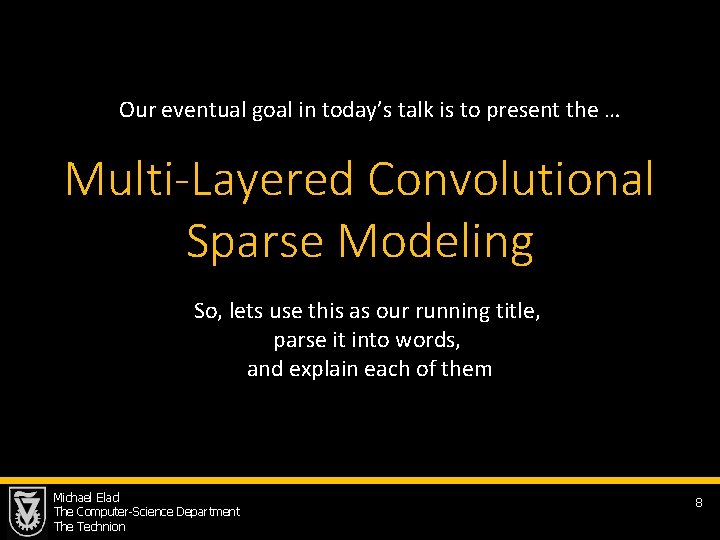 Our eventual goal in today's talk is to present the …

Multi-Layered Convolutional Sparse Modeling

So, lets use this as our running title,
parse it into words,
and explain each of them

Michael Elad
The Computer-Science Department
The Technion

8